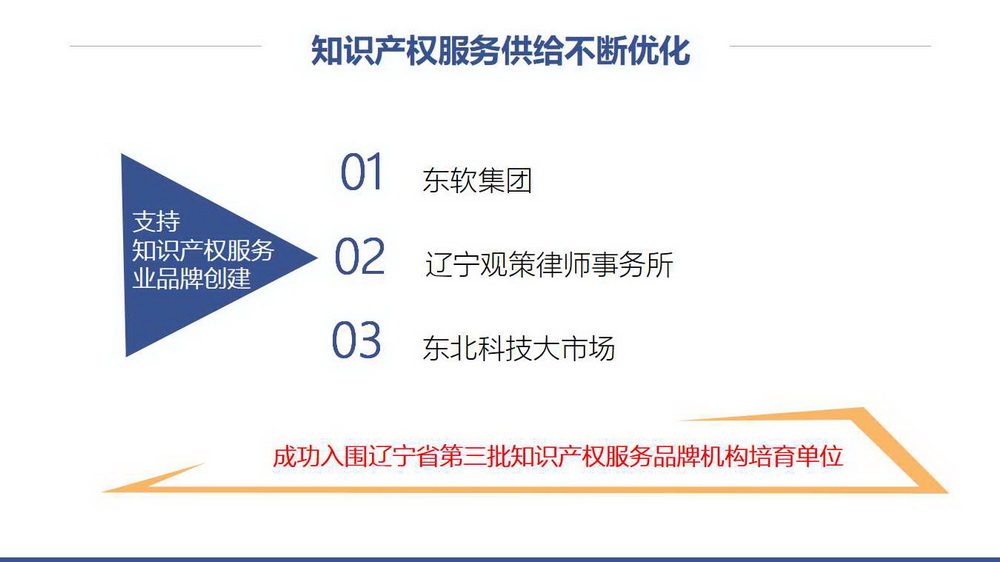 知识产权服务供给不断优化

支持
知识产权服务
业品牌创建

01 东软集团

02 辽宁观策律师事务所

03 东北科技大市场

成功入围辽宁省第三批知识产权服务品牌机构培育单位